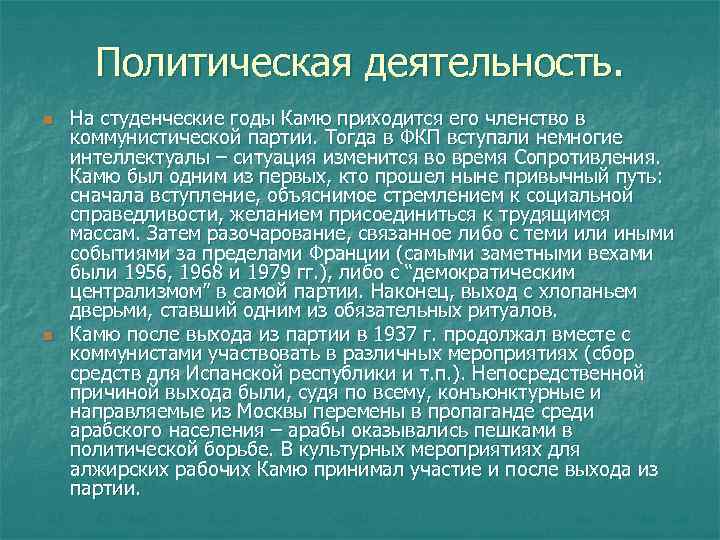 Политическая деятельность.

На студенческие годы Камю приходится его членство в коммунистической партии. Тогда в ФКП вступали немногие интеллектуалы – ситуация изменится во время Сопротивления. Камю был одним из первых, кто прошел ныне привычный путь: сначала вступление, объяснимое стремлением к социальной справедливости, желанием присоединиться к трудящимся массам. Затем разочарование, связанное либо с теми или иными событиями за пределами Франции (самыми заметными вехами были 1956, 1968 и 1979 гг.), либо с "демократическим централизмом" в самой партии. Наконец, выход с хлопаньем дверьми, ставший одним из обязательных ритуалов.

Камю после выхода из партии в 1937 г. продолжал вместе с коммунистами участвовать в различных мероприятиях (сбор средств для Испанской республики и т.п.). Непосредственной причиной выхода были, судя по всему, конъюнктурные и направляемые из Москвы перемены в пропаганде среди арабского населения – арабы оказывались пешками в политической борьбе. В культурных мероприятиях для алжирских рабочих Камю принимал участие и после выхода из партии.